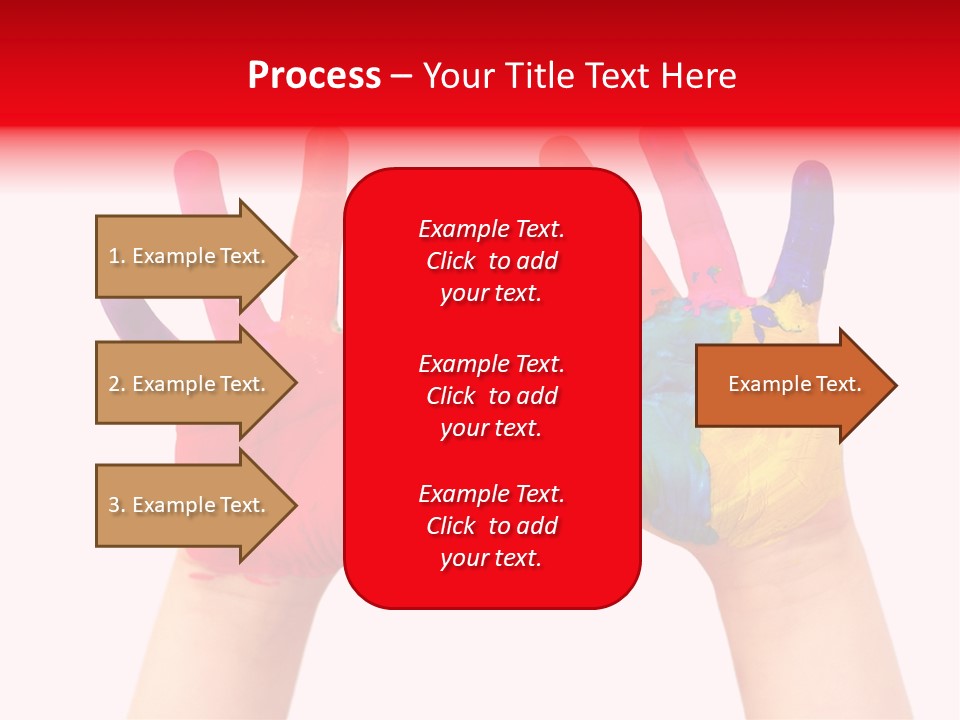 Process – Your Title Text Here

1. Example Text.

2. Example Text.

3. Example Text.

Example Text. Click to add your text.

Example Text. Click to add your text.

Example Text. Click to add your text.

Example Text.